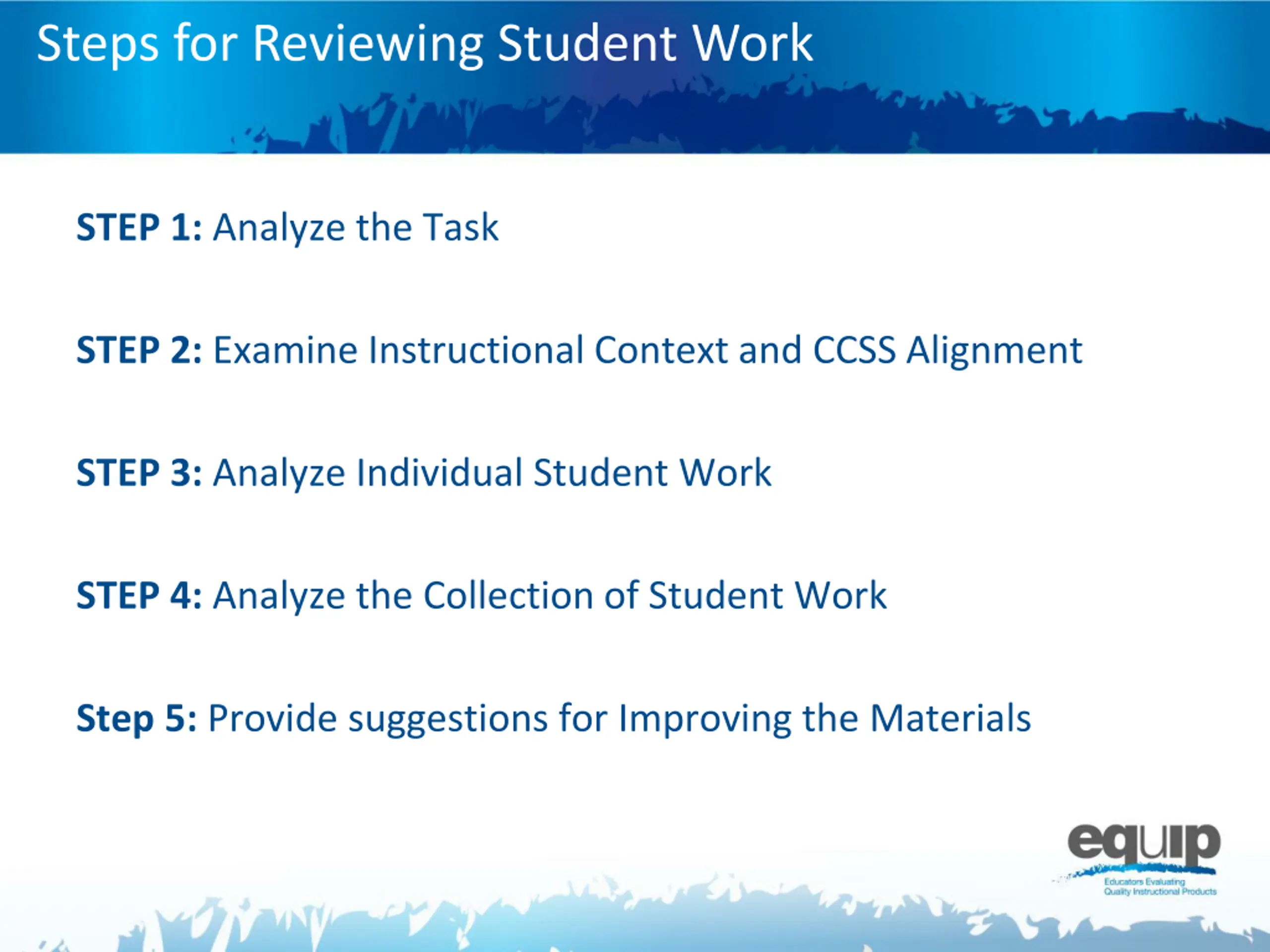 Steps for Reviewing Student Work

STEP 1: Analyze the Task

STEP 2: Examine Instructional Context and CCSS Alignment

STEP 3: Analyze Individual Student Work

STEP 4: Analyze the Collection of Student Work

Step 5: Provide suggestions for Improving the Materials

equip
Educators Evaluating Quality Instructional Products